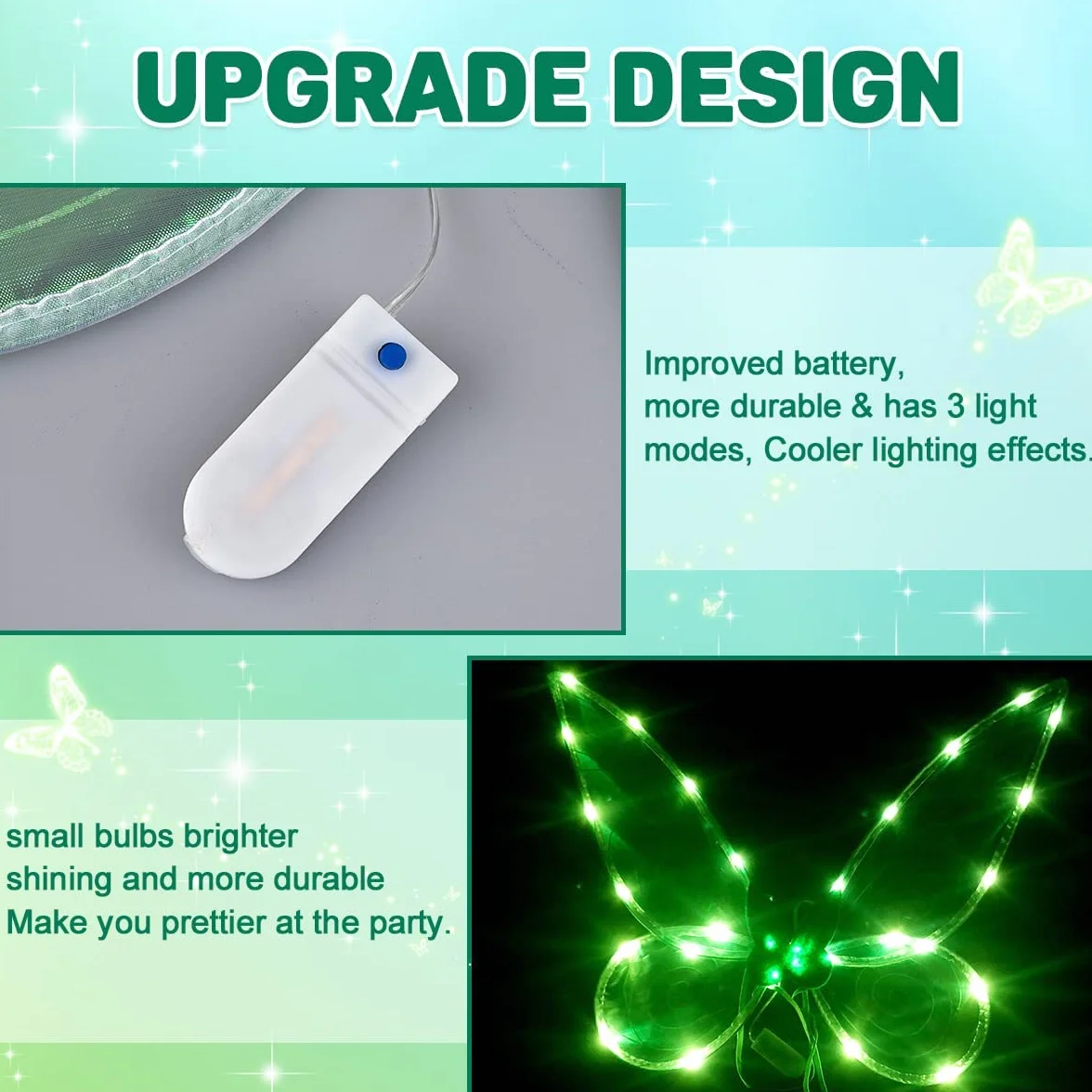 UPGRADE DESIGN

Improved battery, more durable & has 3 light modes, Cooler lighting effects.

small bulbs brighter shining and more durable Make you prettier at the party.